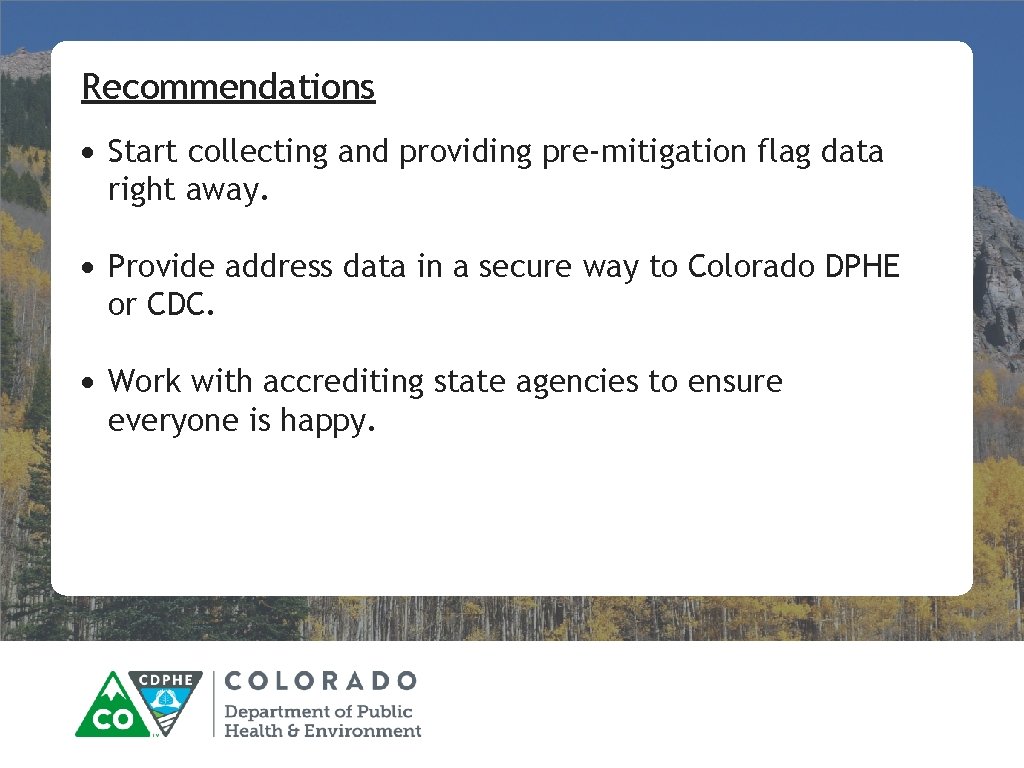 Recommendations

• Start collecting and providing pre-mitigation flag data right away.

• Provide address data in a secure way to Colorado DPHE or CDC.

• Work with accrediting state agencies to ensure everyone is happy.

CDPHE CO COLORADO Department of Public Health & Environment